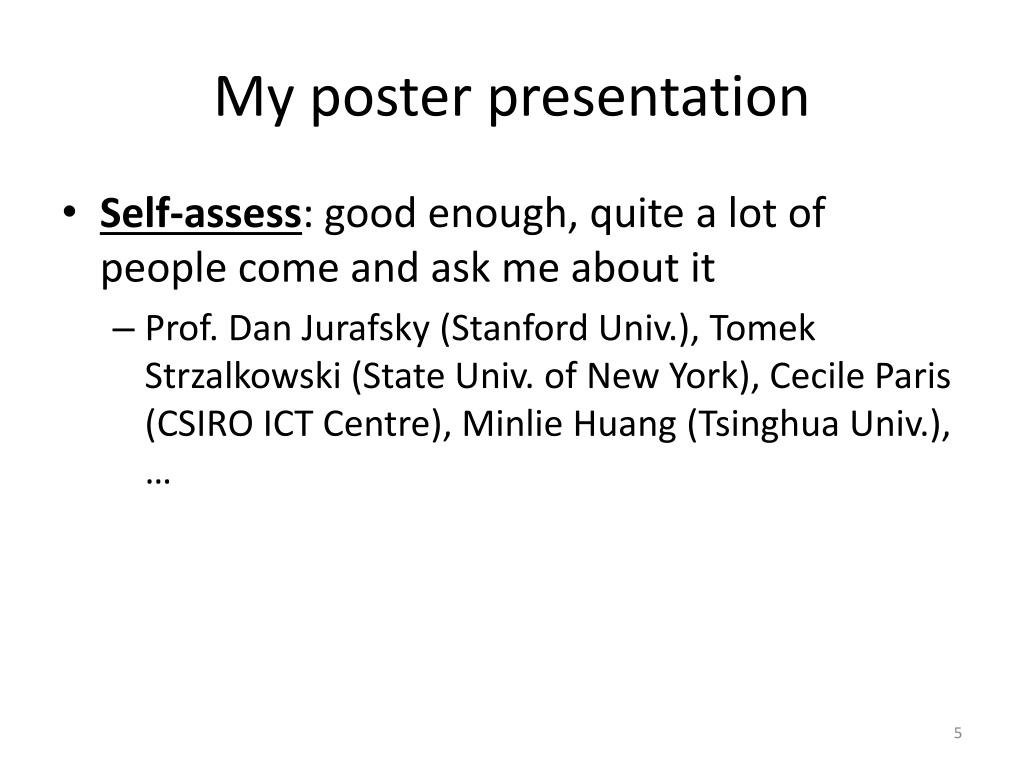 My poster presentation

• Self-assess: good enough, quite a lot of people come and ask me about it

– Prof. Dan Jurafsky (Stanford Univ.), Tomek Strzalkowski (State Univ. of New York), Cecile Paris (CSIRO ICT Centre), Minlie Huang (Tsinghua Univ.), …

5